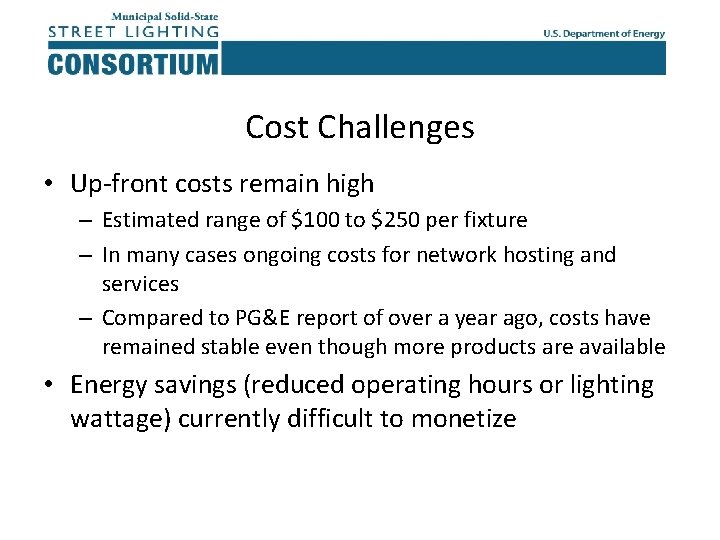 Municipal Solid-State
STREET LIGHTING
CONSORTIUM

U.S. Department of Energy

Cost Challenges

• Up-front costs remain high
– Estimated range of \$100 to \$250 per fixture
– In many cases ongoing costs for network hosting and services
– Compared to PG&E report of over a year ago, costs have remained stable even though more products are available

• Energy savings (reduced operating hours or lighting wattage) currently difficult to monetize